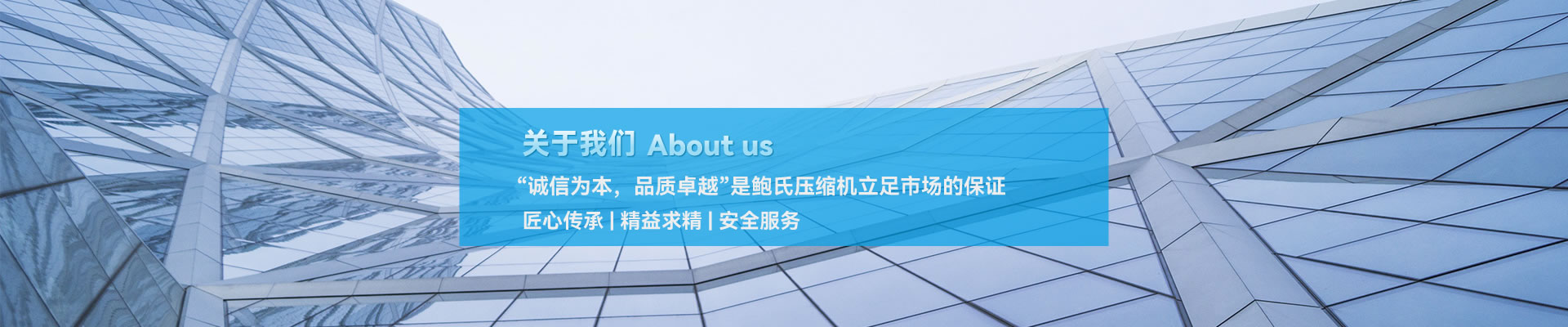 关于我们 About us

“诚信为本，品质卓越”是鲍氏压缩机立足市场的保证

匠心传承 | 精益求精 | 安全服务